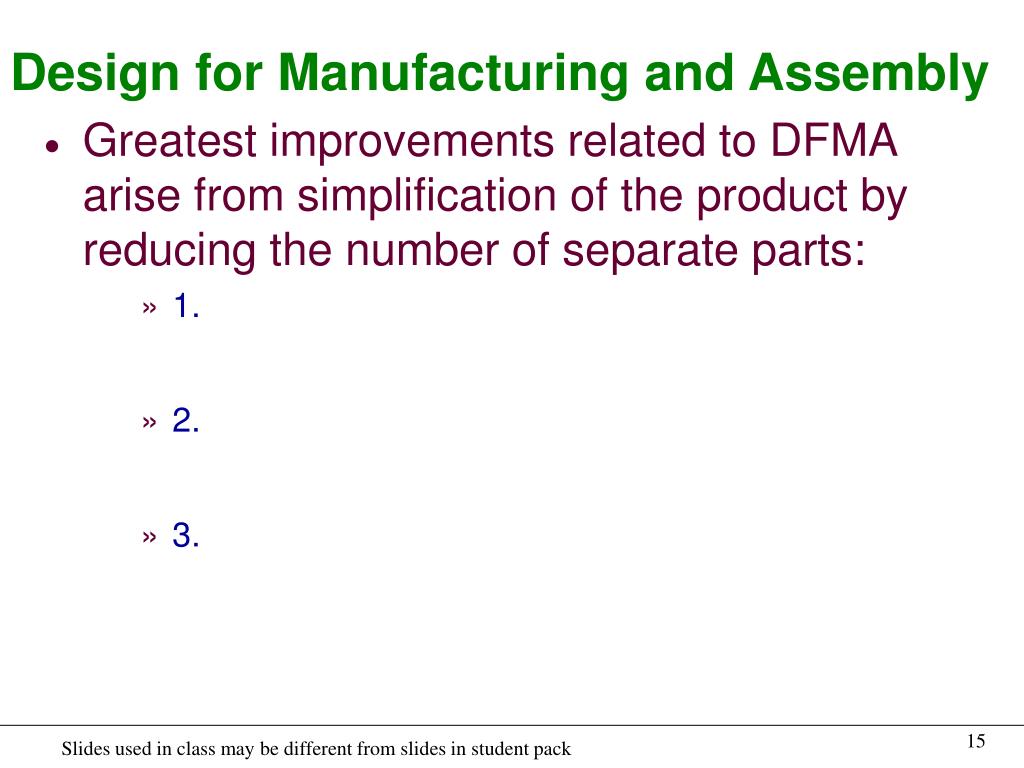 Design for Manufacturing and Assembly

• Greatest improvements related to DFMA arise from simplification of the product by reducing the number of separate parts:

» 1.

» 2.

» 3.

Slides used in class may be different from slides in student pack

15